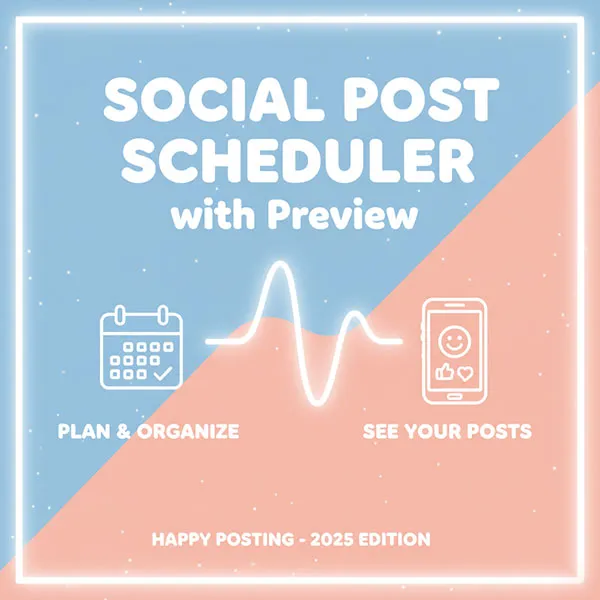 SOCIAL POST SCHEDULER
with Preview

PLAN & ORGANIZE

SEE YOUR POSTS

HAPPY POSTING - 2025 EDITION